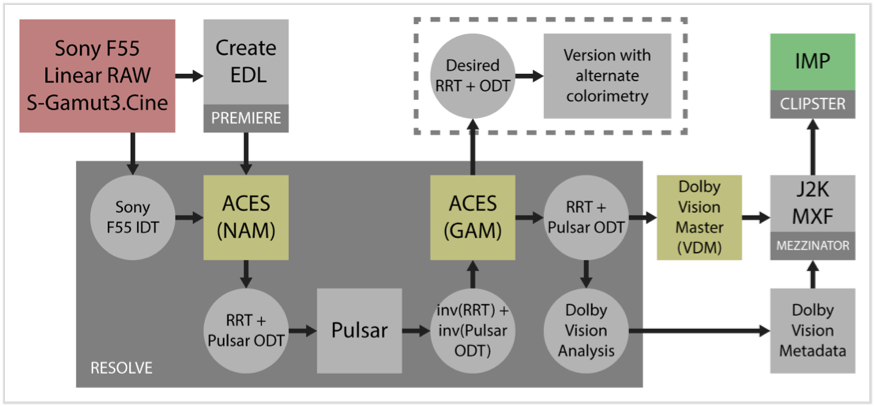 Sony F55 Linear RAW S-Gamut3.Cine

Create EDL

PREMIERE

Desired RRT + ODT

Version with alternate colorimetry

IMP

CLIPSTER

Sony F55 IDT

ACES (NAM)

ACES (GAM)

RRT + Pulsar ODT

Dolby Vision Master (VDM)

J2K MXF

MEZZINATOR

RRT + Pulsar ODT

Pulsar

inv(RRT) + inv(Pulsar ODT)

Dolby Vision Analysis

Dolby Vision Metadata

RESOLVE